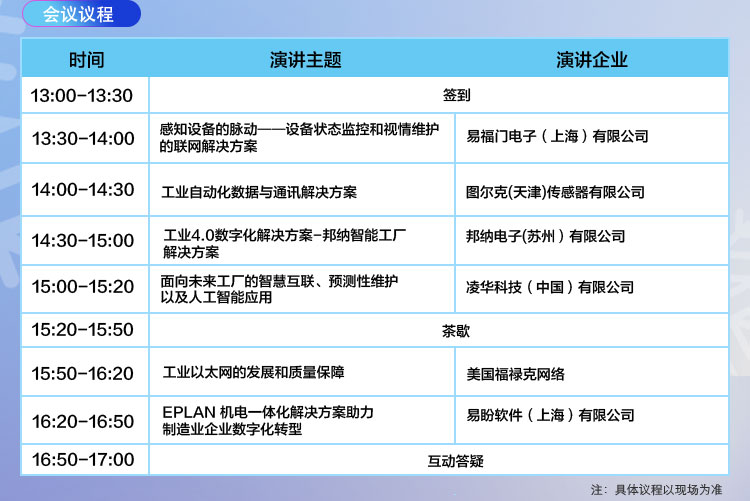 会议议程

| 时间 | 演讲主题 | 演讲企业 |
|---|---|---|
| 13:00-13:30 | 签到 | |
| 13:30-14:00 | 感知设备的脉动——设备状态监控和视情维护的联网解决方案 | 易福门电子（上海）有限公司 |
| 14:00-14:30 | 工业自动化数据与通讯解决方案 | 图尔克(天津)传感器有限公司 |
| 14:30-15:00 | 工业4.0数字化解决方案-邦纳智能工厂解决方案 | 邦纳电子(苏州）有限公司 |
| 15:00-15:20 | 面向未来工厂的智慧互联、预测性维护以及人工智能应用 | 凌华科技（中国）有限公司 |
| 15:20-15:50 | 茶歇 | |
| 15:50-16:20 | 工业以太网的发展和质量保障 | 美国福禄克网络 |
| 16:20-16:50 | EPLAN 机电一体化解决方案助力制造业企业数字化转型 | 易盼软件（上海）有限公司 |
| 16:50-17:00 | 互动答疑 | |

注：具体议程以现场为准